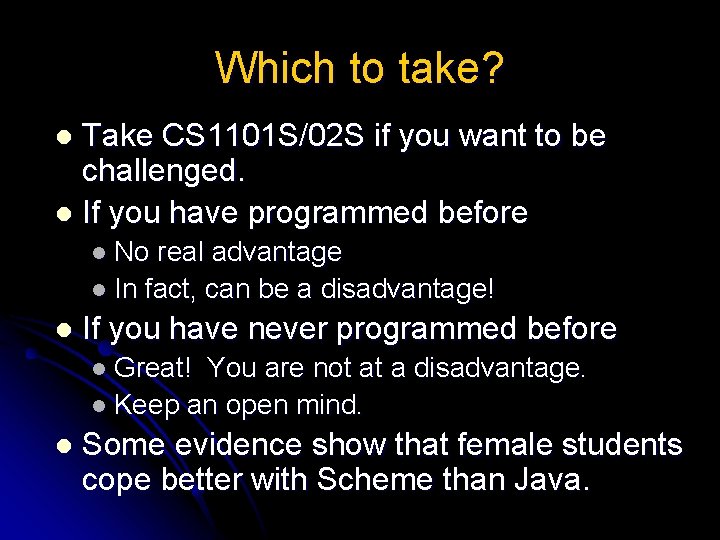 Which to take?

- Take CS1101S/02S if you want to be challenged.
- If you have programmed before
  - No real advantage
  - In fact, can be a disadvantage!
- If you have never programmed before
  - Great!  You are not at a disadvantage.
  - Keep an open mind.
- Some evidence show that female students cope better with Scheme than Java.